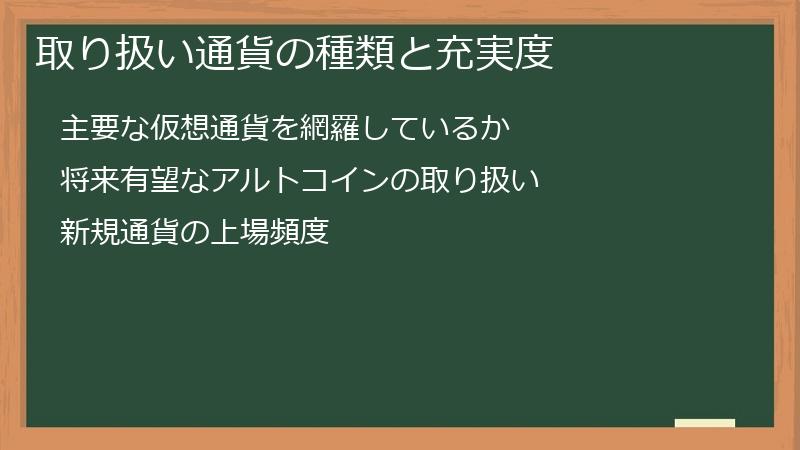 取り扱い通貨の種類と充実度

主要な仮想通貨を網羅しているか

将来有望なアルトコインの取り扱い

新規通貨の上場頻度